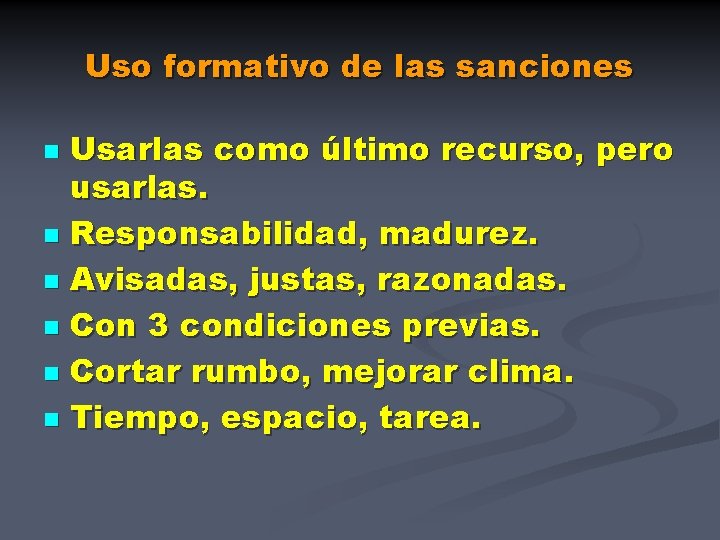 Uso formativo de las sanciones

- Usarlas como último recurso, pero usarlas.
- Responsabilidad, madurez.
- Avisadas, justas, razonadas.
- Con 3 condiciones previas.
- Cortar rumbo, mejorar clima.
- Tiempo, espacio, tarea.